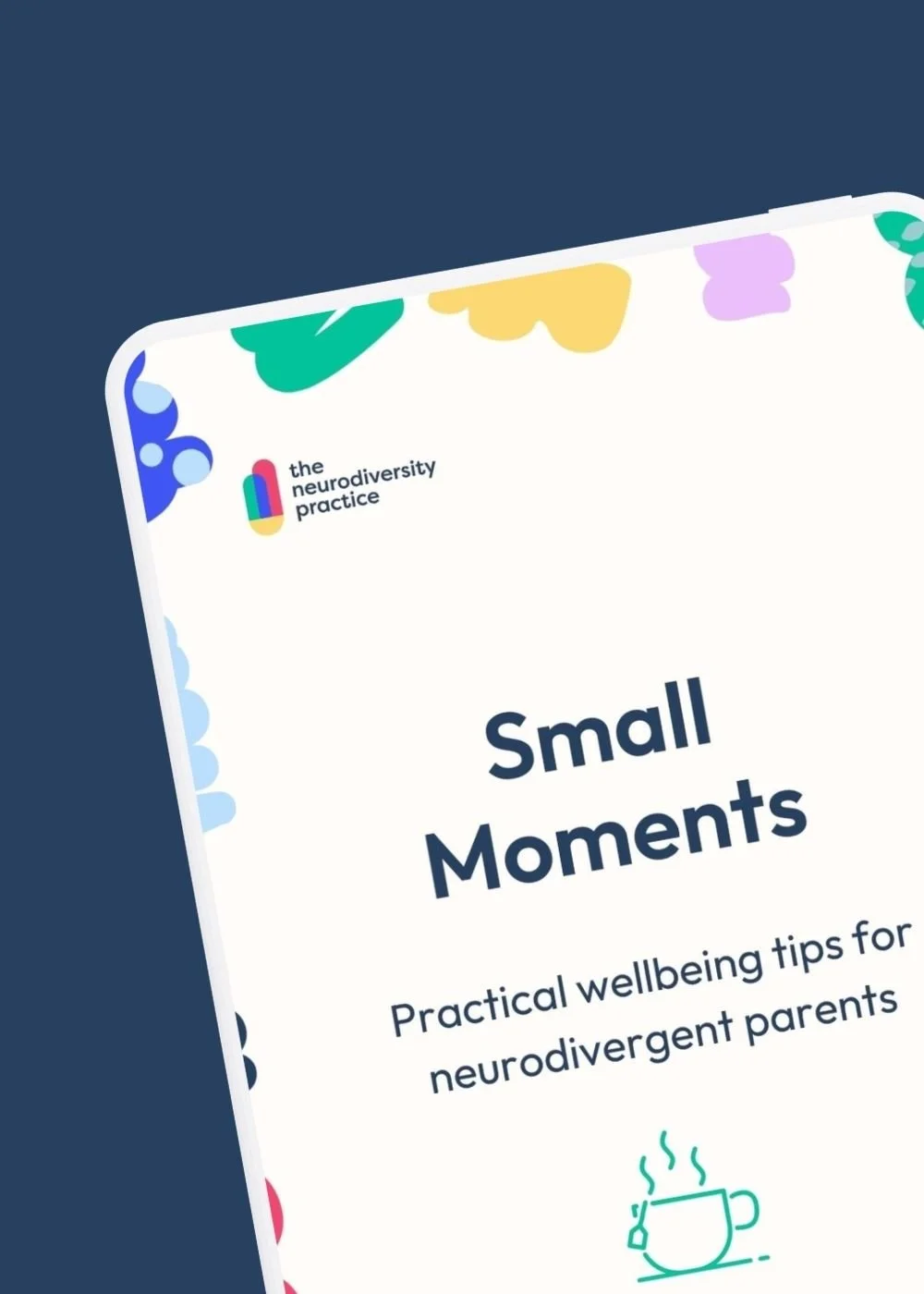 the neurodiversity practice

Small Moments

Practical wellbeing tips for neurodivergent parents